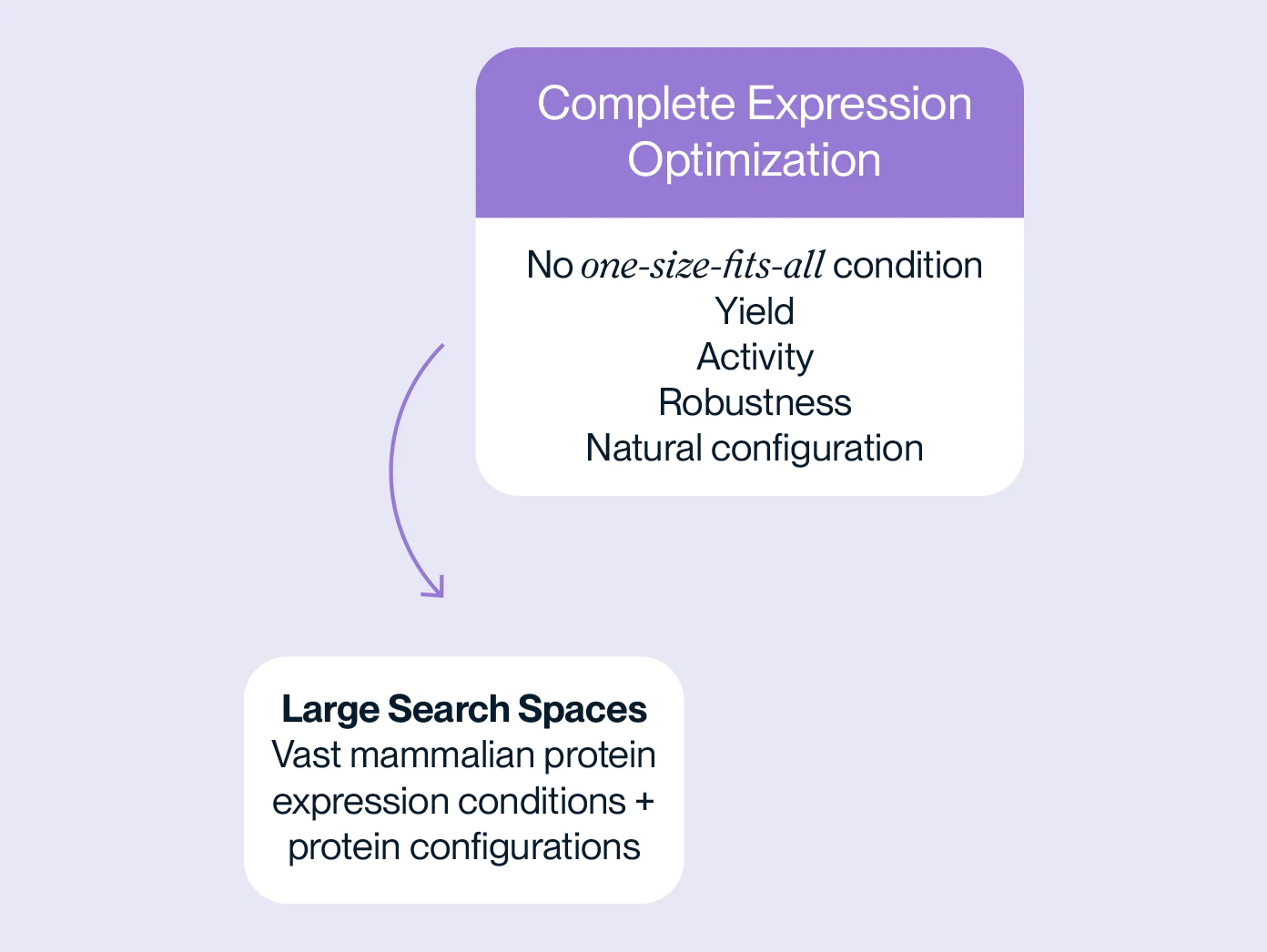 Complete Expression Optimization

No one-size-fits-all condition
Yield
Activity
Robustness
Natural configuration

Large Search Spaces
Vast mammalian protein expression conditions + protein configurations